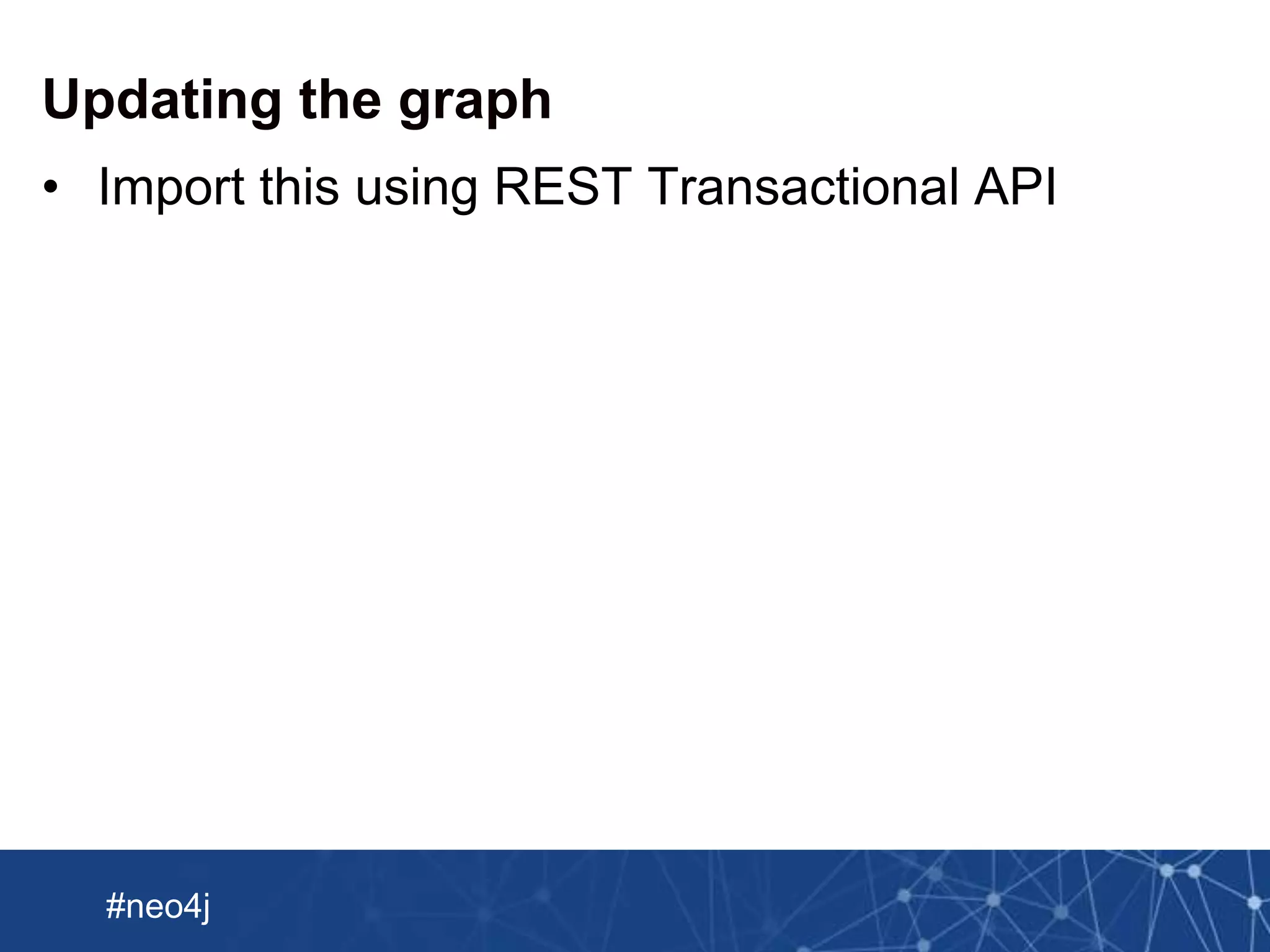 Updating the graph

• Import this using REST Transactional API

#neo4j